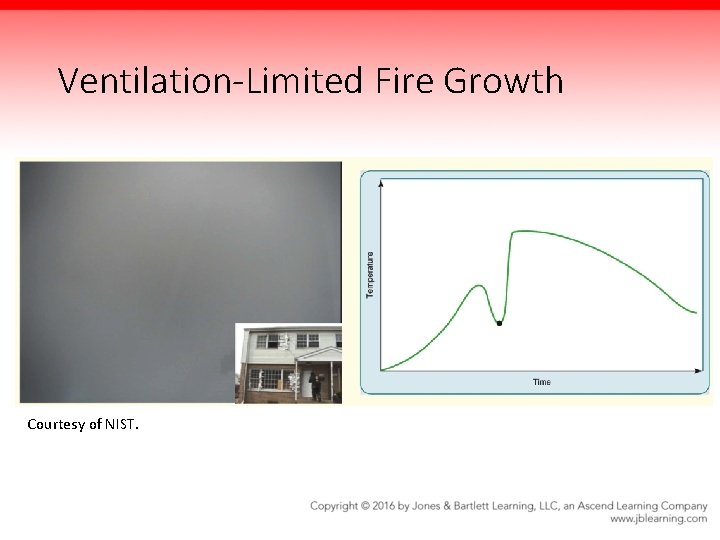 Ventilation-Limited Fire Growth

Temperature

Time

Courtesy of NIST.

Copyright © 2016 by Jones & Bartlett Learning, LLC, an Ascend Learning Company
www.jblearning.com